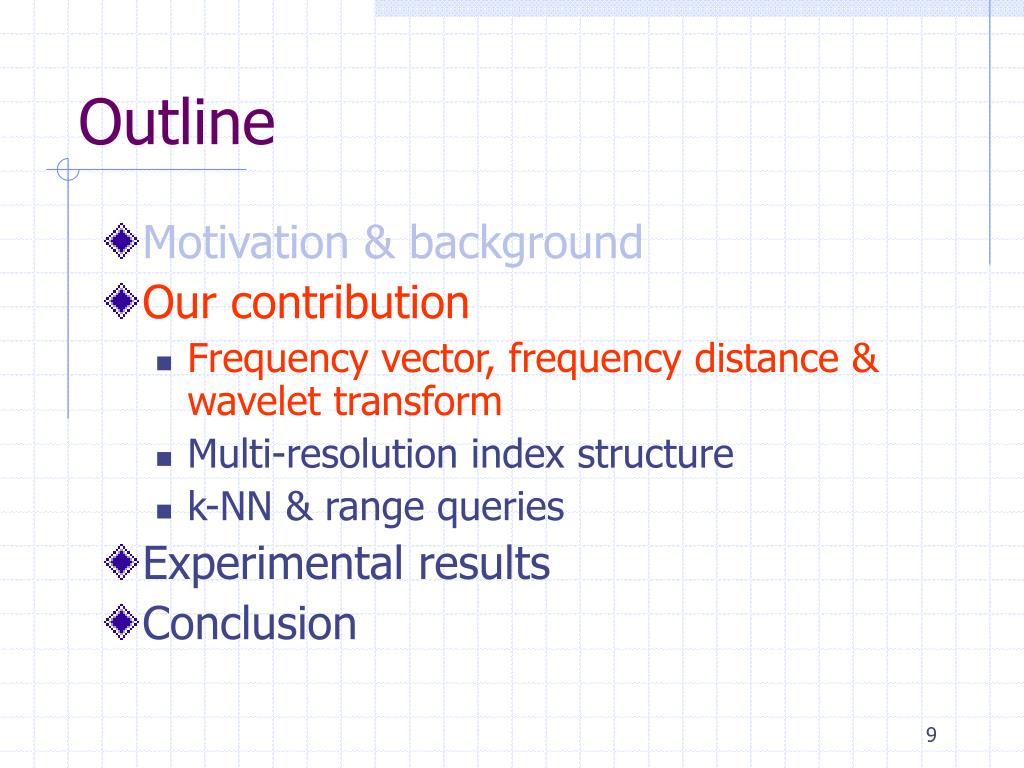 Outline

Motivation & background

Our contribution

Frequency vector, frequency distance & wavelet transform

Multi-resolution index structure

k-NN & range queries

Experimental results

Conclusion

9